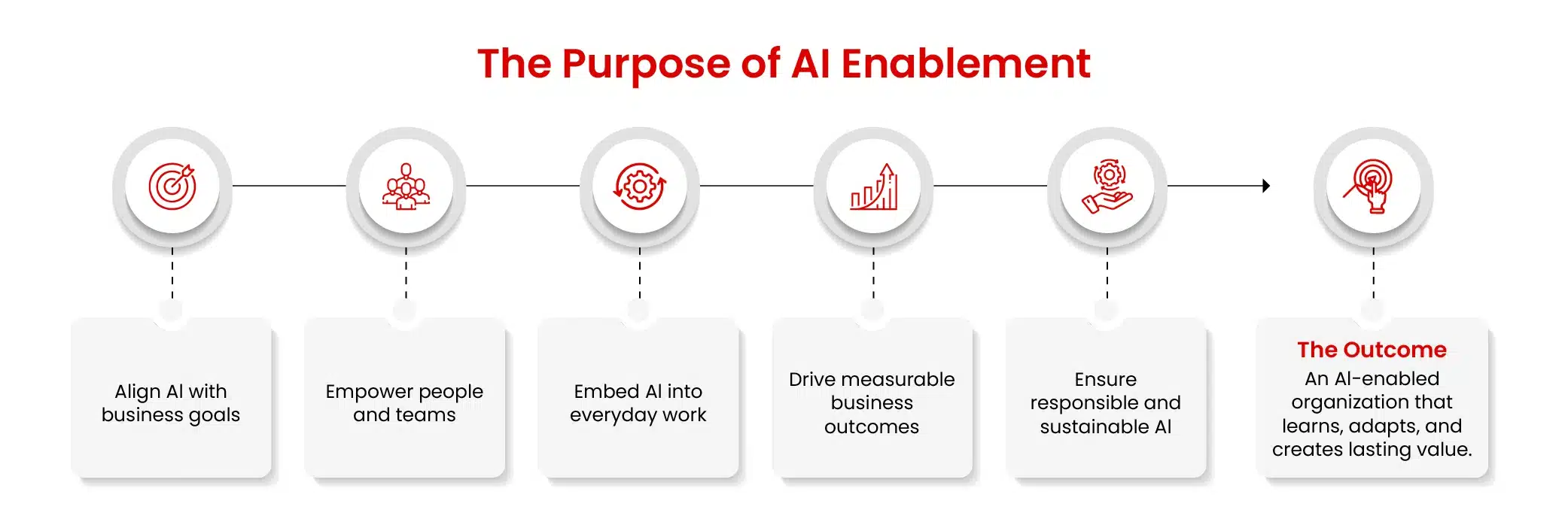 The Purpose of AI Enablement

Align AI with business goals

Empower people and teams

Embed AI into everyday work

Drive measurable business outcomes

Ensure responsible and sustainable AI

The Outcome
An AI-enabled organization that learns, adapts, and creates lasting value.